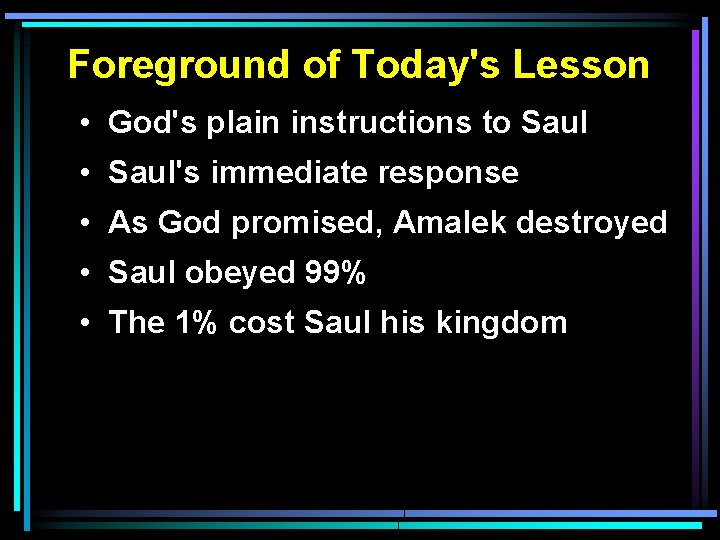 Foreground of Today's Lesson

• God's plain instructions to Saul
• Saul's immediate response
• As God promised, Amalek destroyed
• Saul obeyed 99%
• The 1% cost Saul his kingdom